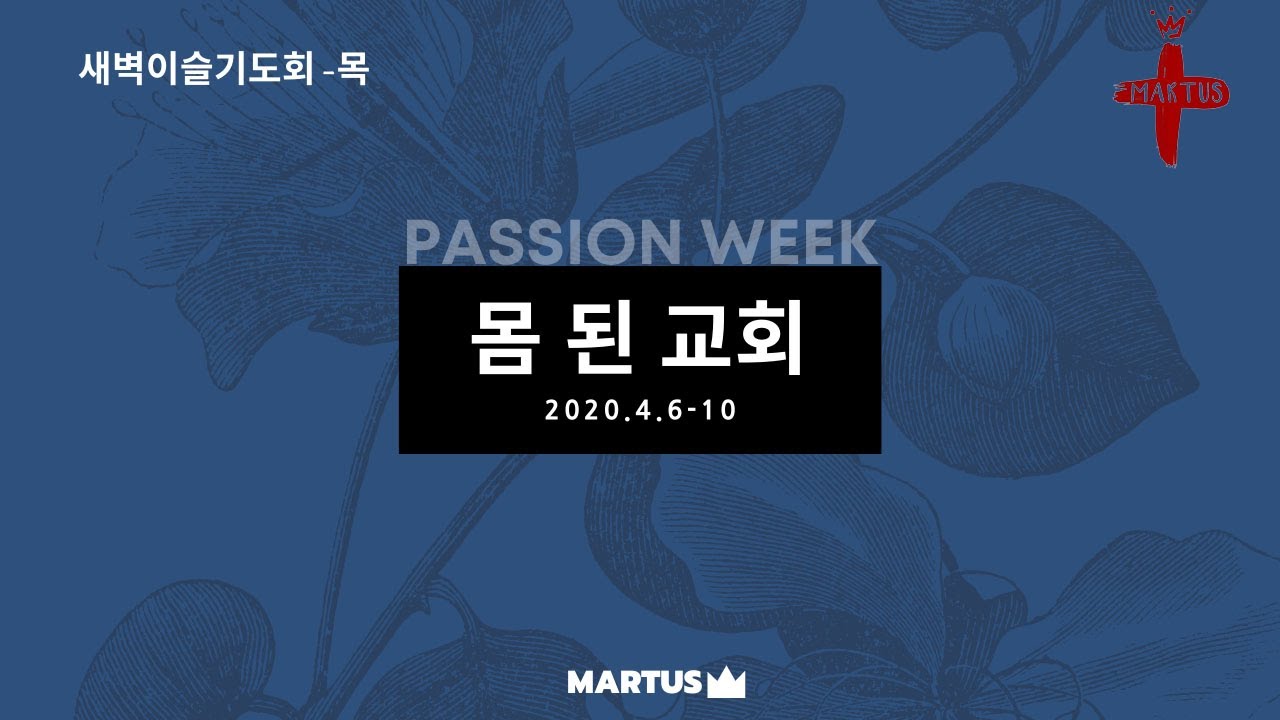 새벽이슬기도회 -목

MARTUS

PASSION WEEK

몸 된 교회

2020.4.6-10

MARTUS